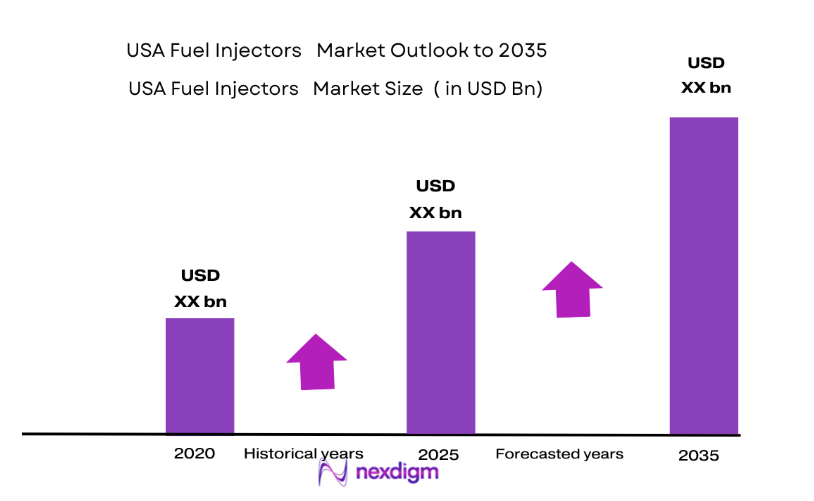 USA Fuel Injectors Market Outlook to 2035

USA Fuel Injectors Market Size ( in USD Bn)

USD
XX bn

USD
XX bn

USD
XX bn

2020 Historical years 2025 Forecasted years 2035

nexdigm